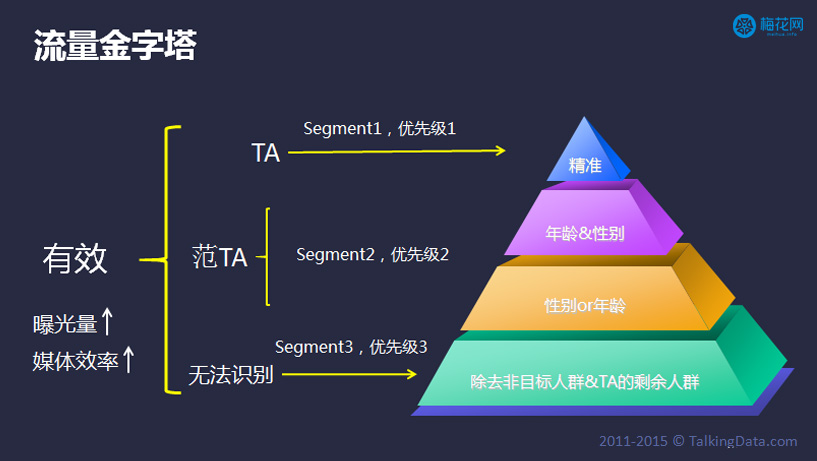 流量金字塔

梅花网
meihua.info

有效

曝光量↑
媒体效率↑

TA

Segment1，优先级1

范TA

Segment2，优先级2

无法识别

Segment3，优先级3

精准

年龄&性别

性别or年龄

除去非目标人群&TA的剩余人群

2011-2015 © TalkingData.com